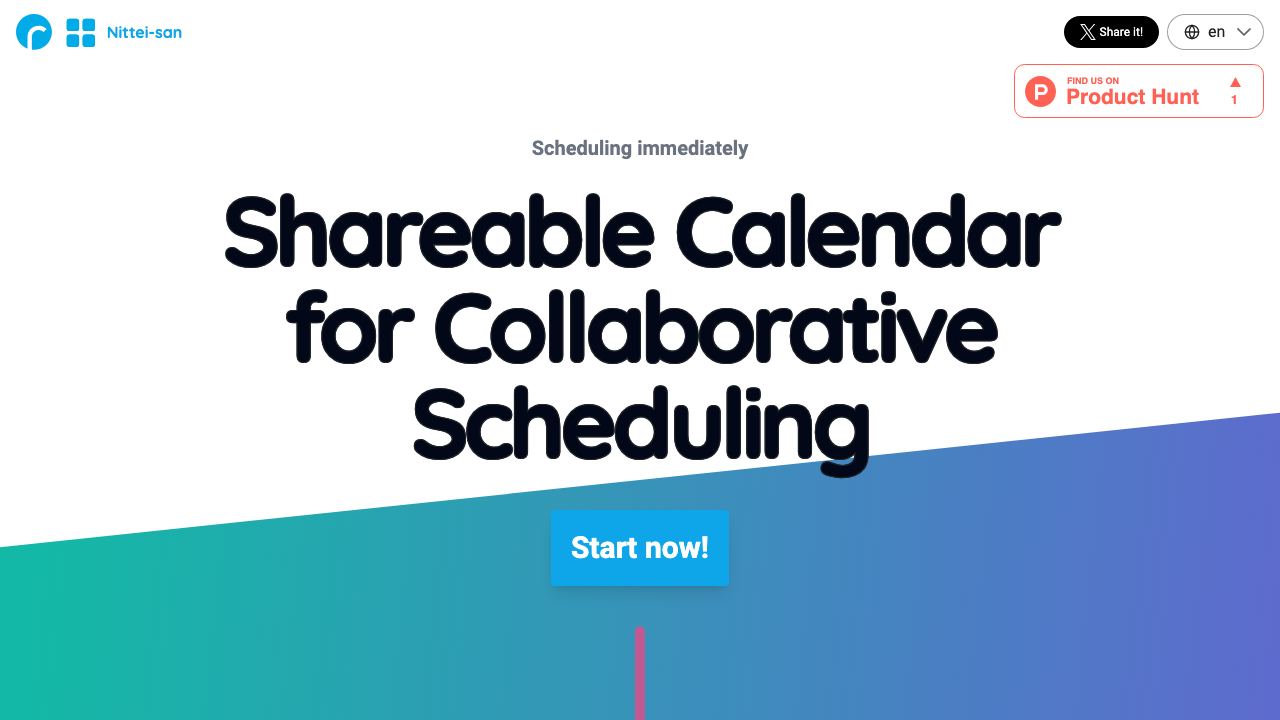 Nittei-san

Share it!

en

FIND US ON
Product Hunt
1

Scheduling immediately

Shareable Calendar for Collaborative Scheduling

Start now!